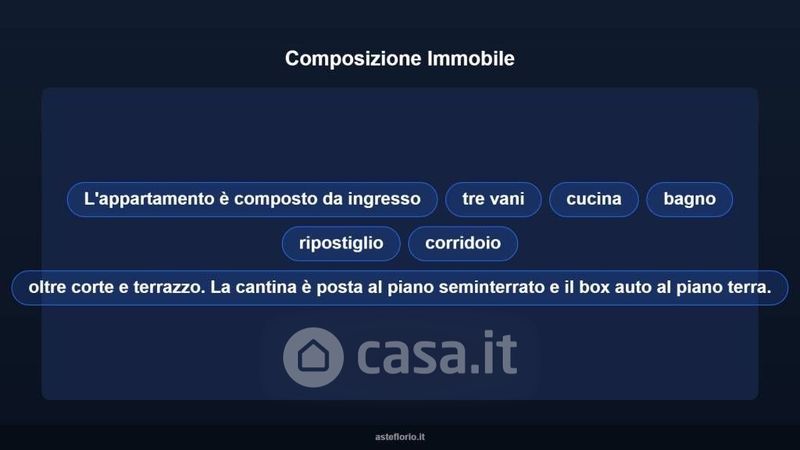 Composizione Immobile

L'appartamento è composto da ingresso

tre vani

cucina

bagno

ripostiglio

corridoio

oltre corte e terrazzo. La cantina è posta al piano seminterrato e il box auto al piano terra.

casa.it

asteflorio.it